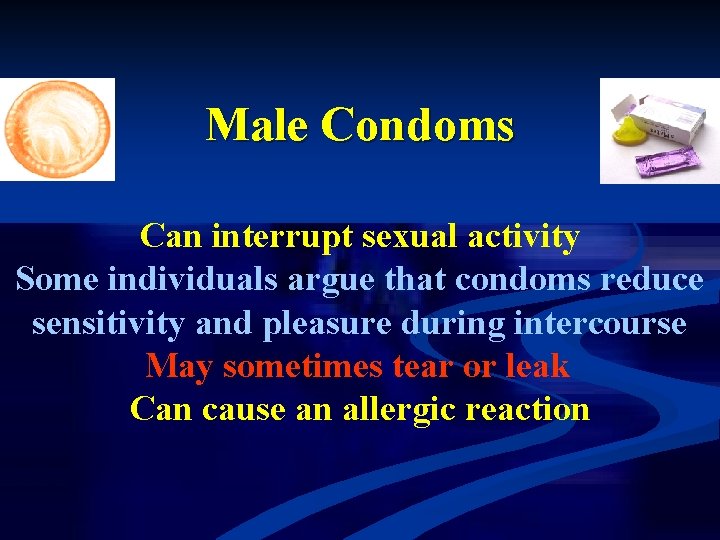 Male Condoms

Can interrupt sexual activity
Some individuals argue that condoms reduce sensitivity and pleasure during intercourse
May sometimes tear or leak
Can cause an allergic reaction